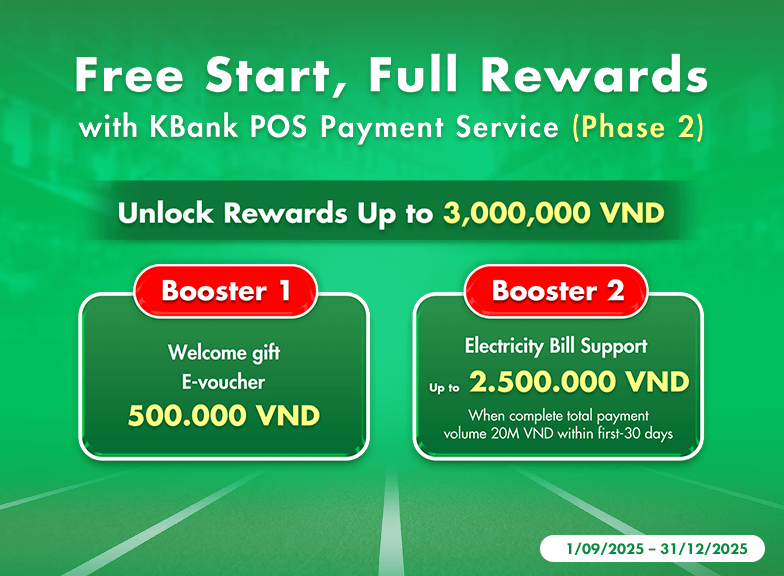 Free Start, Full Rewards
with KBank POS Payment Service (Phase 2)

Unlock Rewards Up to 3,000,000 VND

Booster 1

Welcome gift
E-voucher
500.000 VND

Booster 2

Electricity Bill Support
Up to 2.500.000 VND
When complete total payment volume 20M VND within first-30 days

1/09/2025 – 31/12/2025